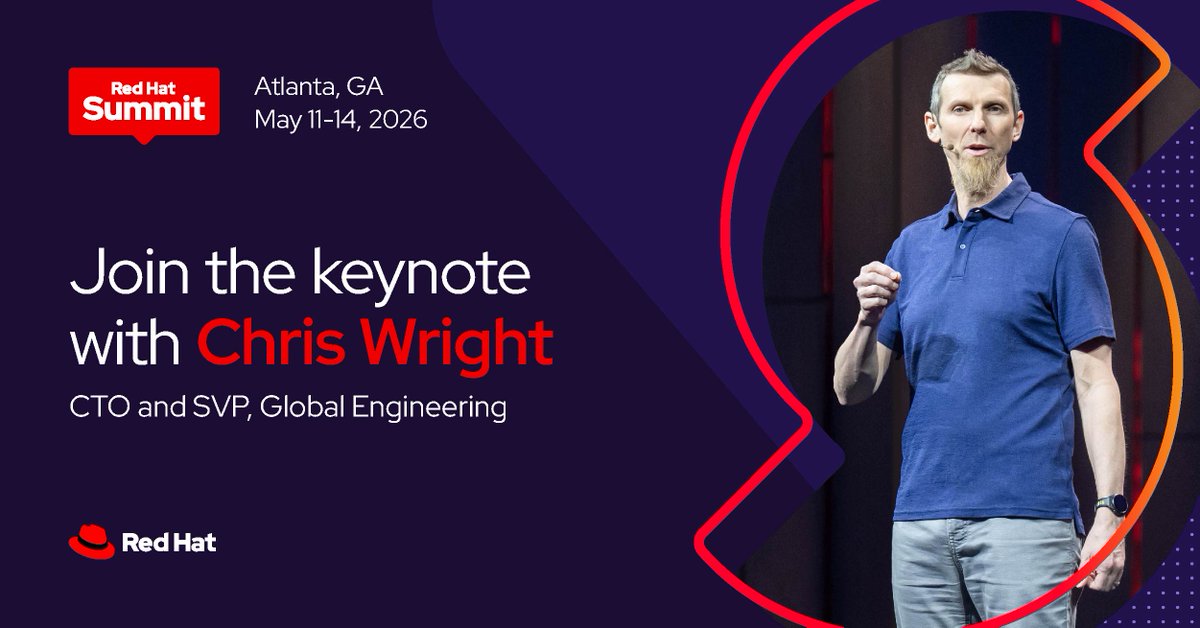 Red Hat Summit

Atlanta, GA
May 11-14, 2026

Join the keynote with Chris Wright

CTO and SVP, Global Engineering

Red Hat